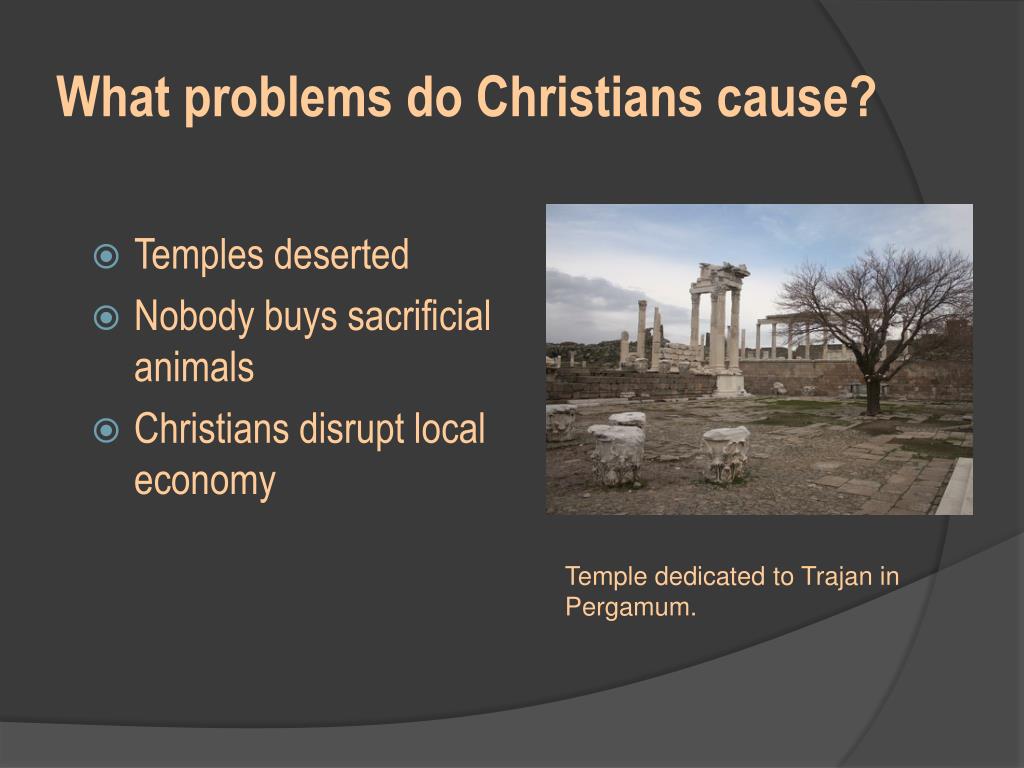 What problems do Christians cause?

Temples deserted
Nobody buys sacrificial animals
Christians disrupt local economy

Temple dedicated to Trajan in Pergamum.